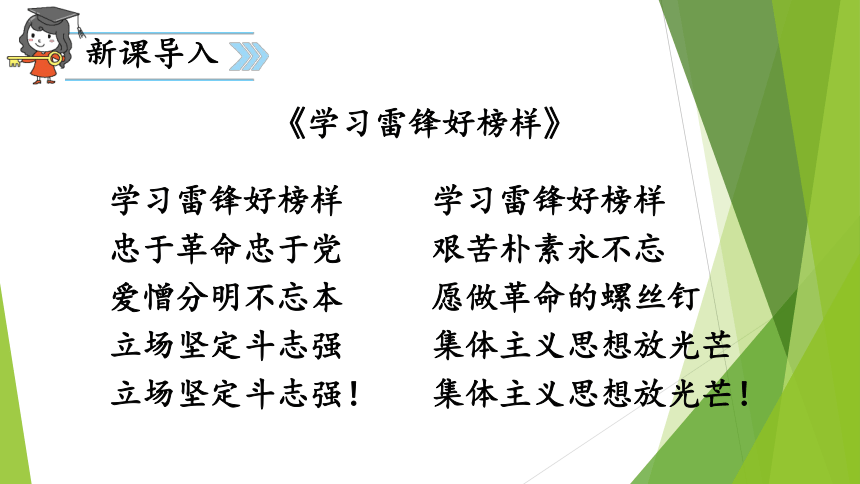 新课导入

《学习雷锋好榜样》

学习雷锋好榜样
忠于革命忠于党
爱憎分明不忘本
立场坚定斗志强
立场坚定斗志强！

学习雷锋好榜样
艰苦朴素永不忘
愿做革命的螺丝钉
集体主义思想放光芒
集体主义思想放光芒！